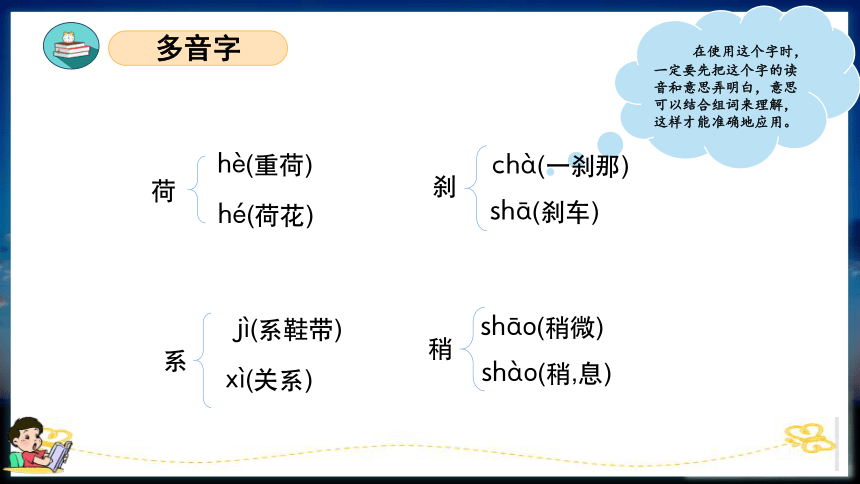 多音字

在使用这个字时，一定要先把这个字的读音和意思弄明白，意思可以结合组词来理解，这样才能准确地应用。

荷 hè(重荷)
hé(荷花)

刹 chà(一刹那)
shā(刹车)

系 jì(系鞋带)
xì(关系)

稍 shāo(稍微)
shào(稍,息)